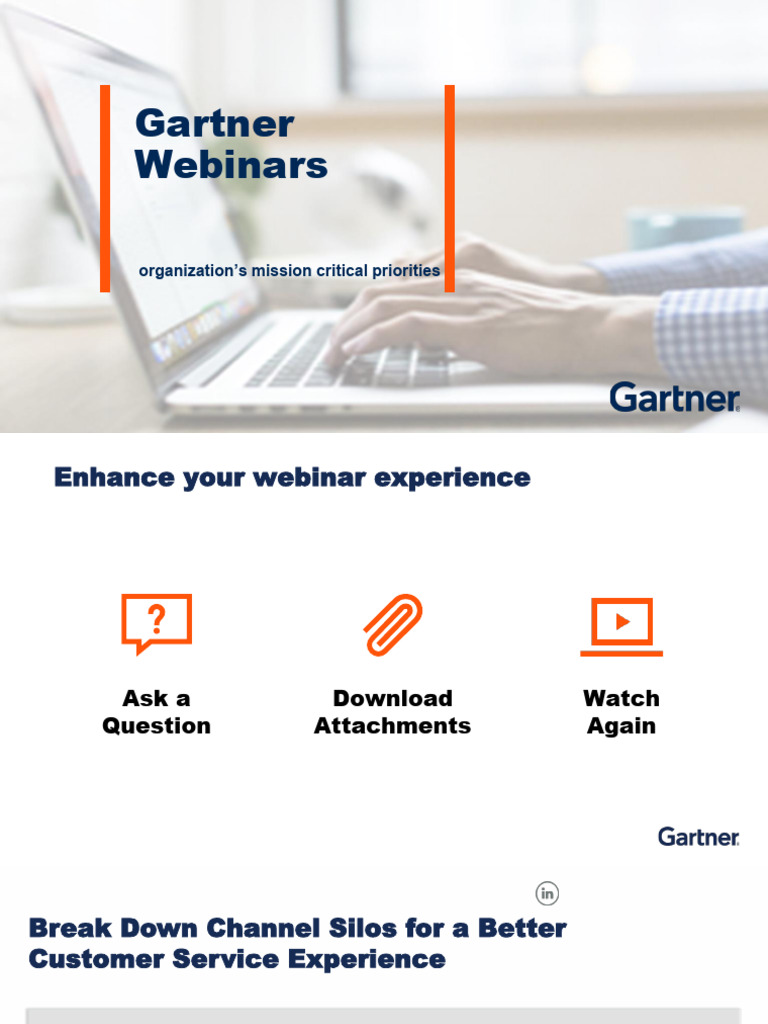 Gartner Webinars

organization's mission critical priorities

Gartner

Enhance your webinar experience

?

Ask a Question

Download Attachments

Watch Again

Gartner

in

Break Down Channel Silos for a Better Customer Service Experience